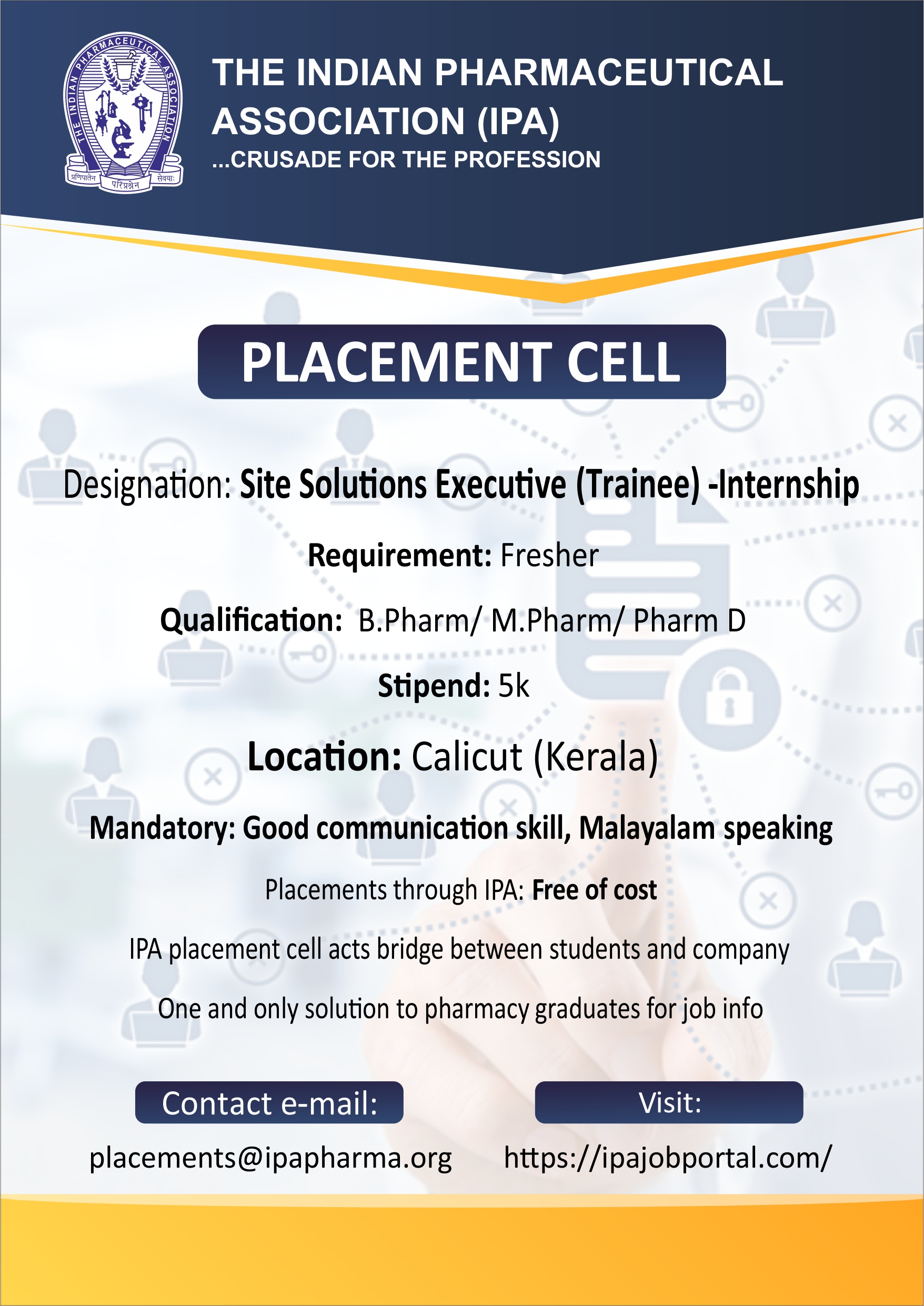 THE INDIAN PHARMACEUTICAL ASSOCIATION

प्रणिपातेन परिप्रश्नेन सेवया:

THE INDIAN PHARMACEUTICAL ASSOCIATION (IPA)
...CRUSADE FOR THE PROFESSION

PLACEMENT CELL

Designation: Site Solutions Executive (Trainee) -Internship

Requirement: Fresher

Qualification: B.Pharm/ M.Pharm/ Pharm D

Stipend: 5k

Location: Calicut (Kerala)

Mandatory: Good communication skill, Malayalam speaking

Placements through IPA: Free of cost

IPA placement cell acts bridge between students and company

One and only solution to pharmacy graduates for job info

Contact e-mail:
placements@ipapharma.org

Visit:
https://ipajobportal.com/